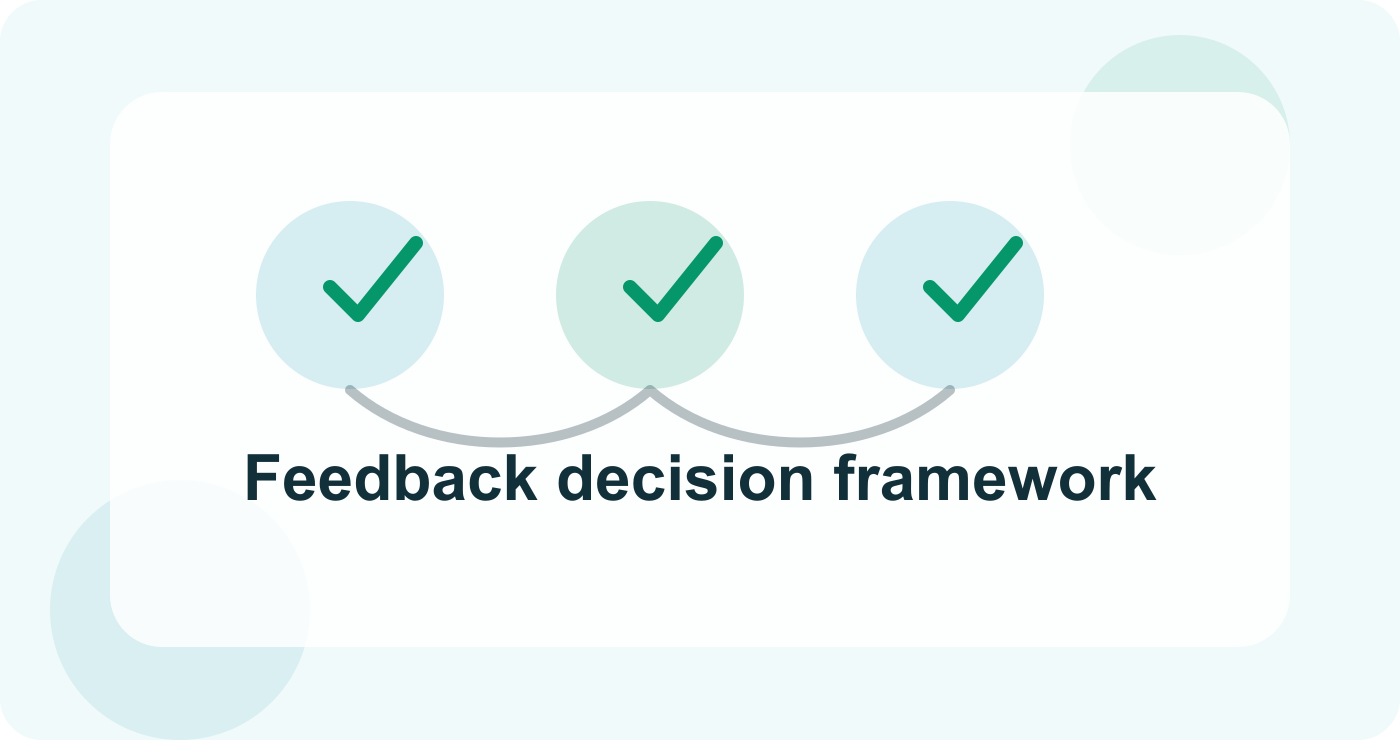 Feedback decision framework